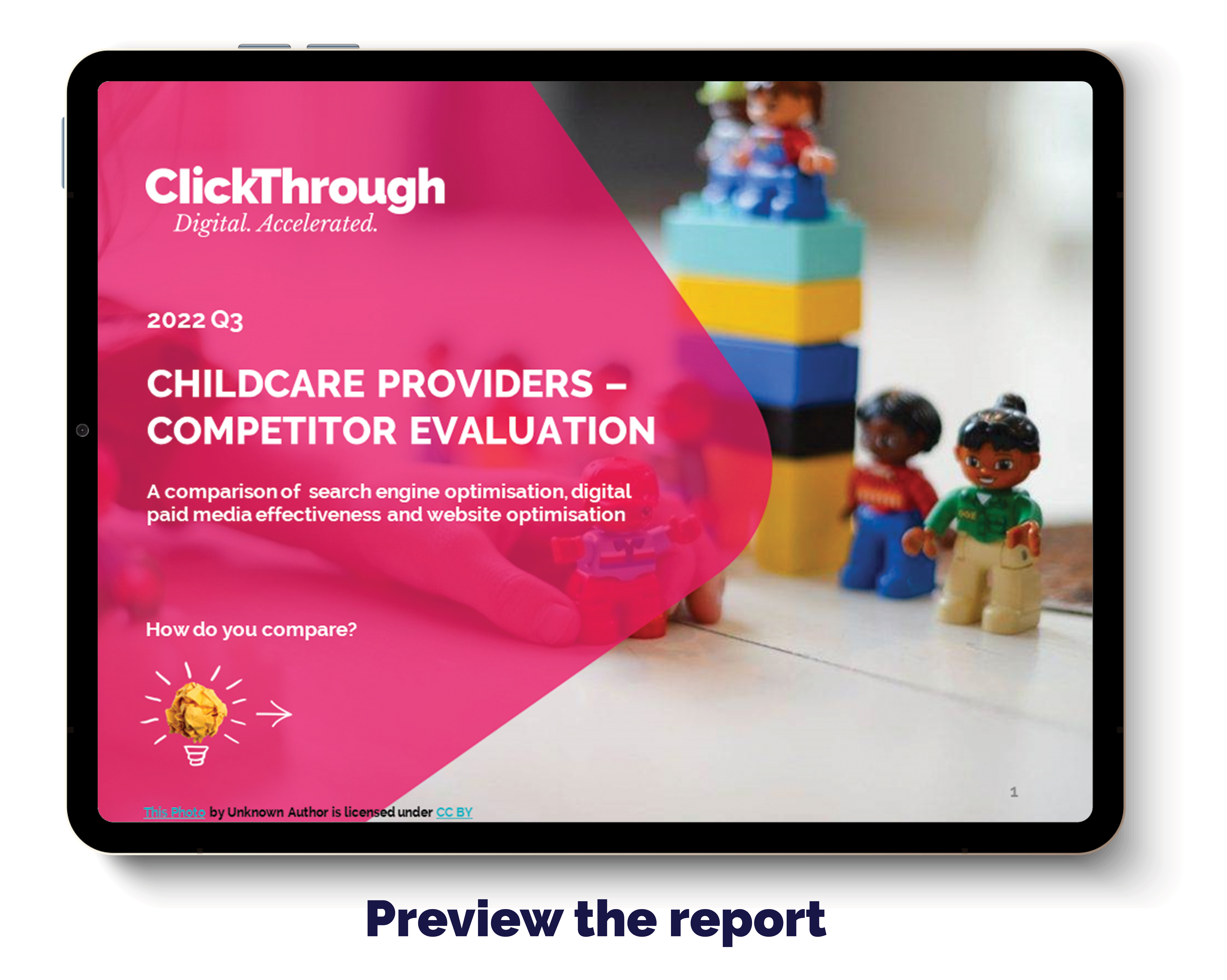 ClickThrough
Digital. Accelerated.

2022 Q3

CHILDCARE PROVIDERS – COMPETITOR EVALUATION

A comparison of search engine optimisation, digital paid media effectiveness and website optimisation

How do you compare?

1

This Photo by Unknown Author is licensed under CC BY

Preview the report